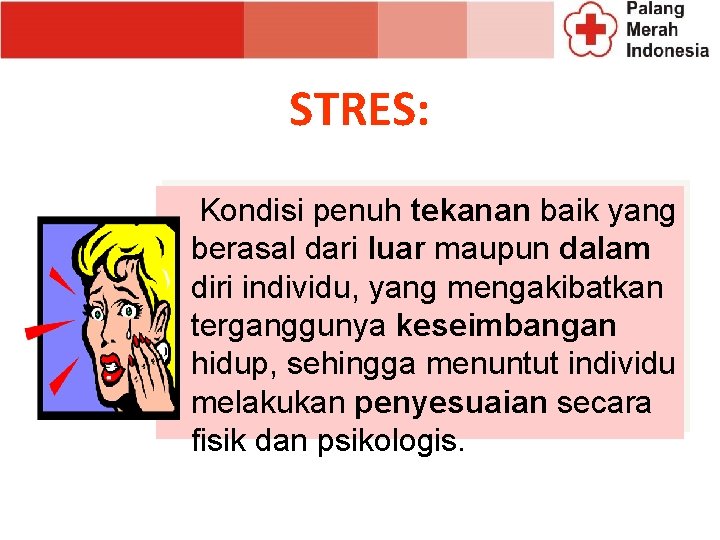 Palang Merah Indonesia

STRES:

Kondisi penuh tekanan baik yang berasal dari luar maupun dalam diri individu, yang mengakibatkan terganggunya keseimbangan hidup, sehingga menuntut individu melakukan penyesuaian secara fisik dan psikologis.